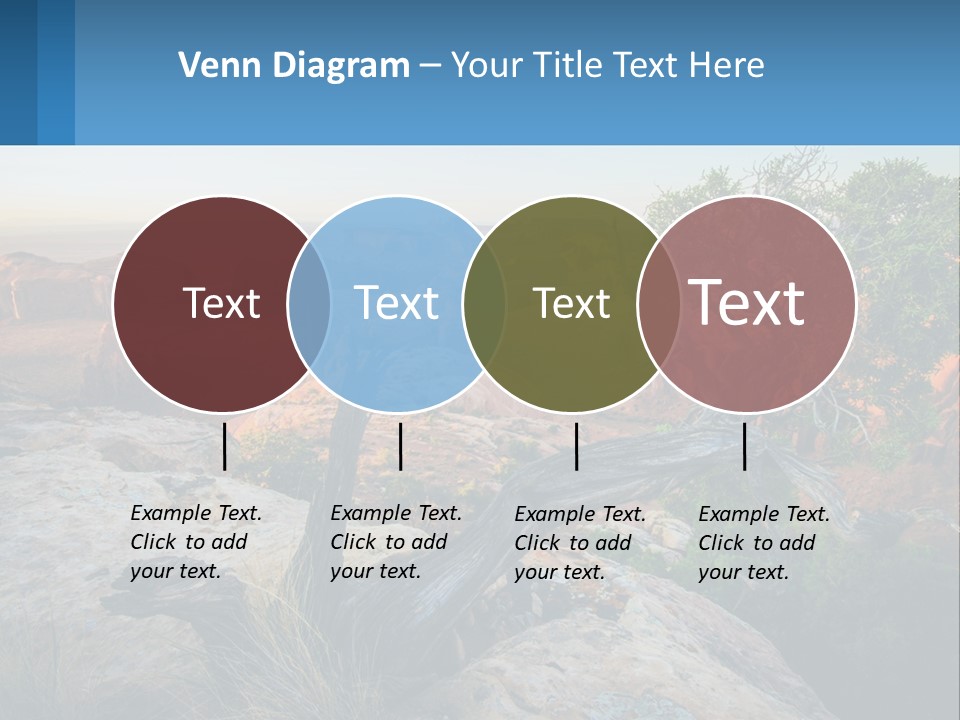 Venn Diagram – Your Title Text Here

Text

Text

Text

Text

Example Text. Click to add your text.

Example Text. Click to add your text.

Example Text. Click to add your text.

Example Text. Click to add your text.